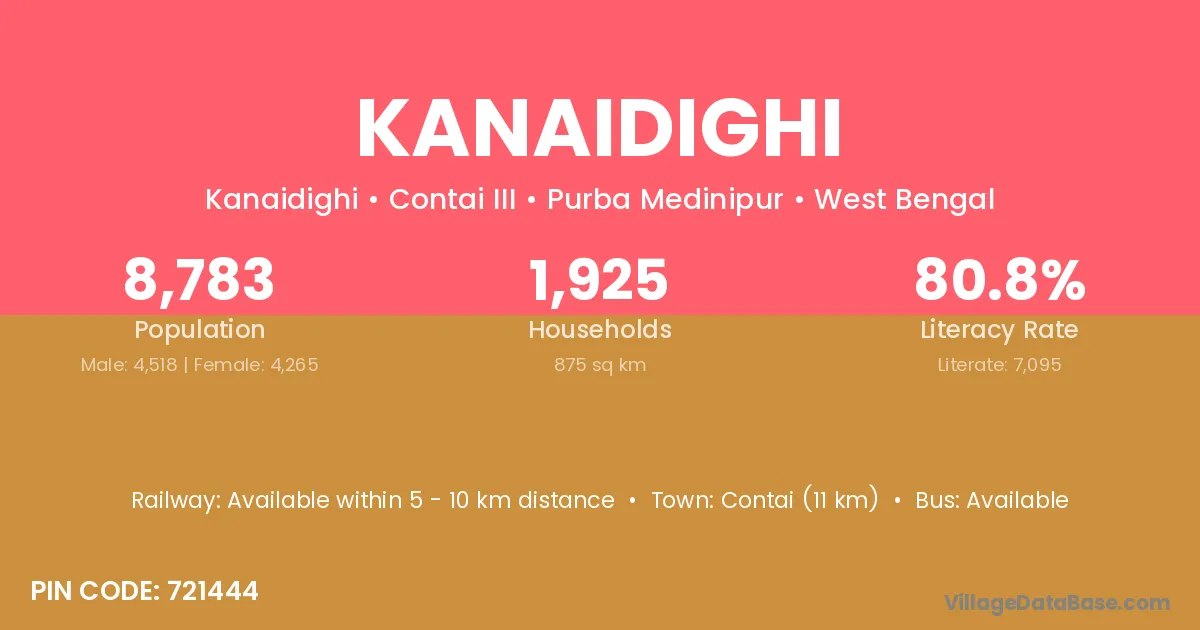 KANAIDIGHI

Kanaidighi • Contai III • Purba Medinipur • West Bengal

8,783
Population
Male: 4,518 | Female: 4,265

1,925
Households
875 sq km

80.8%
Literacy Rate
Literate: 7,095

Railway: Available within 5 - 10 km distance • Town: Contai (11 km) • Bus: Available

PIN CODE: 721444

VillageDataBase.com